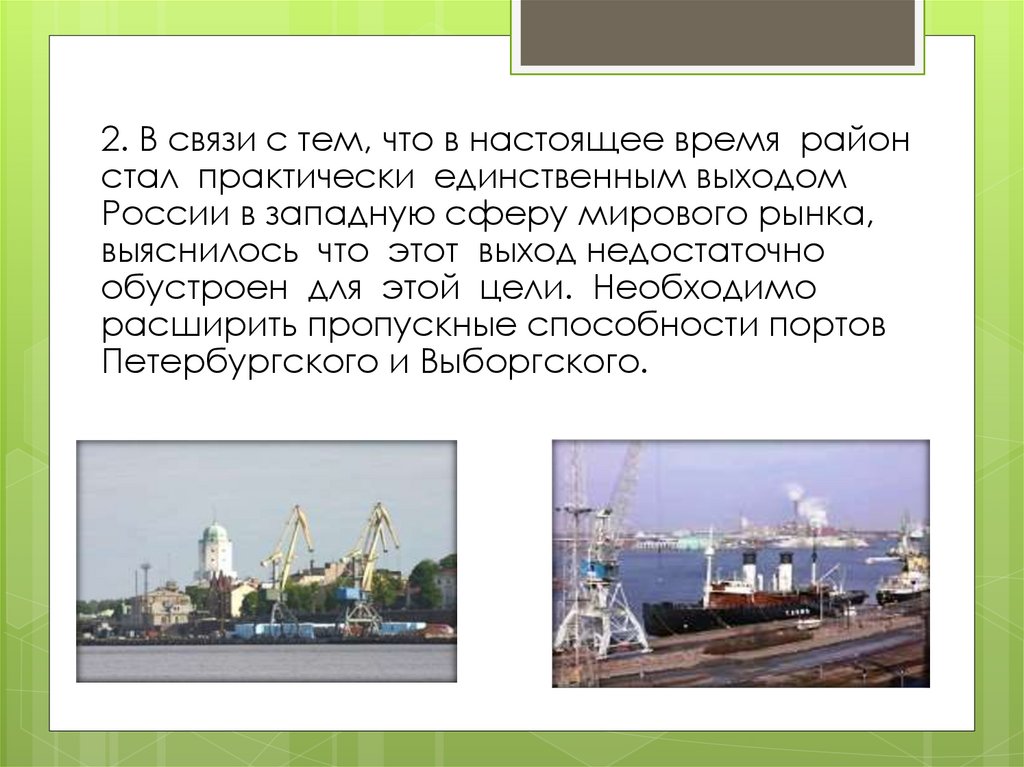 2. В связи с тем, что в настоящее время район стал практически единственным выходом России в западную сферу мирового рынка, выяснилось что этот выход недостаточно обустроен для этой цели. Необходимо расширить пропускные способности портов Петербургского и Выборгского.